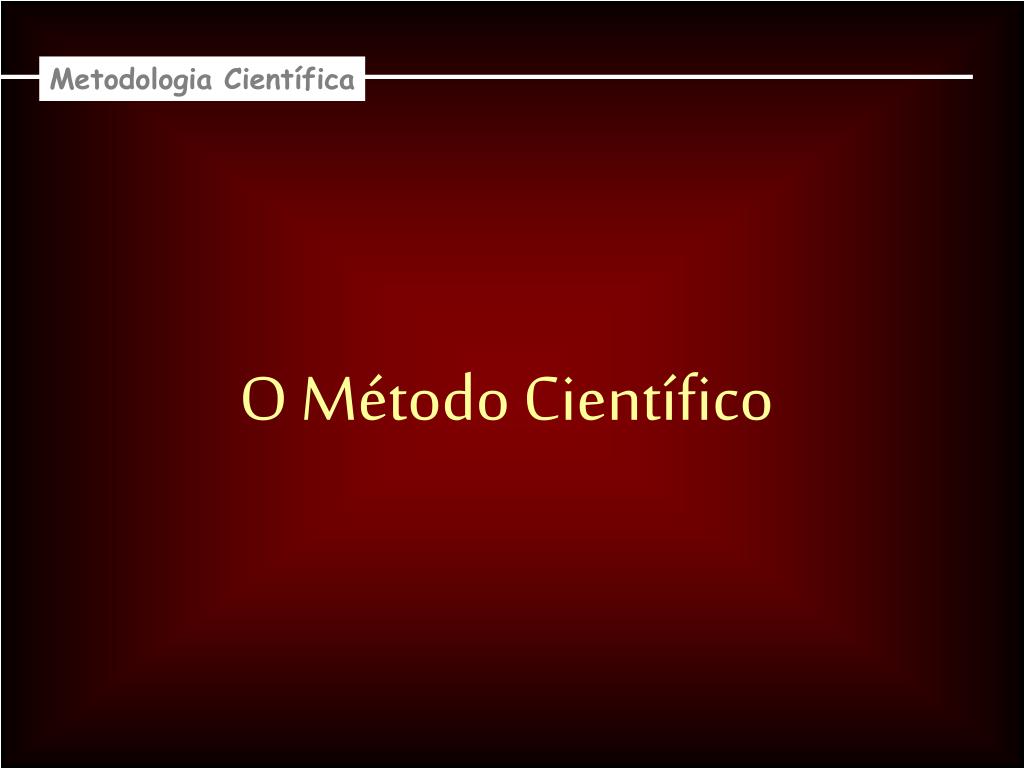 Metodologia Científica

O Método Científico